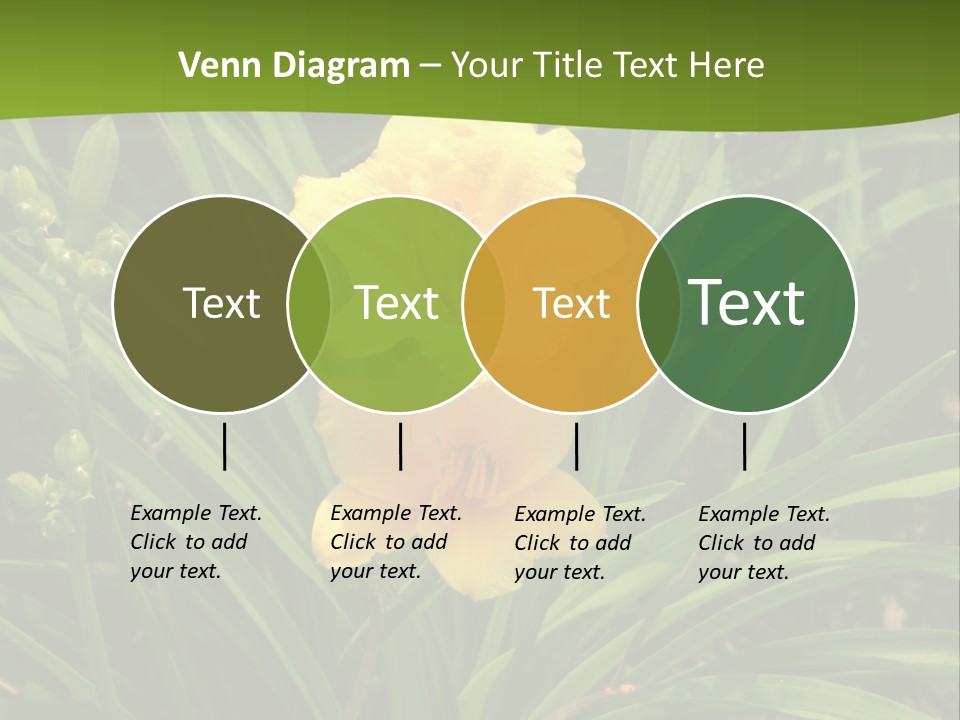 Venn Diagram – Your Title Text Here

Text

Text

Text

Text

Example Text. Click to add your text.

Example Text. Click to add your text.

Example Text. Click to add your text.

Example Text. Click to add your text.